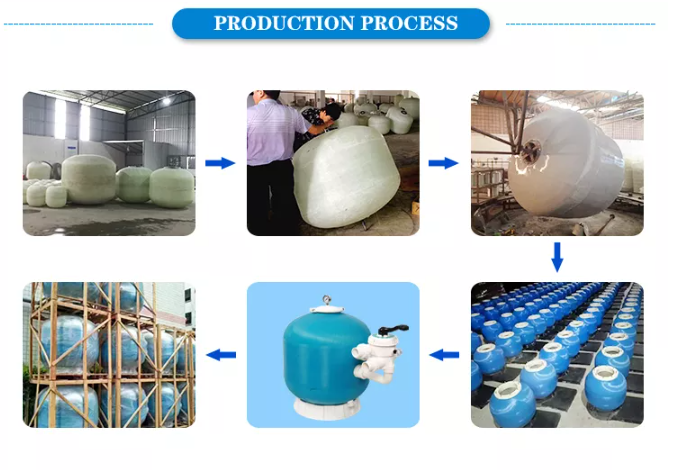 PRODUCTION PROCESS